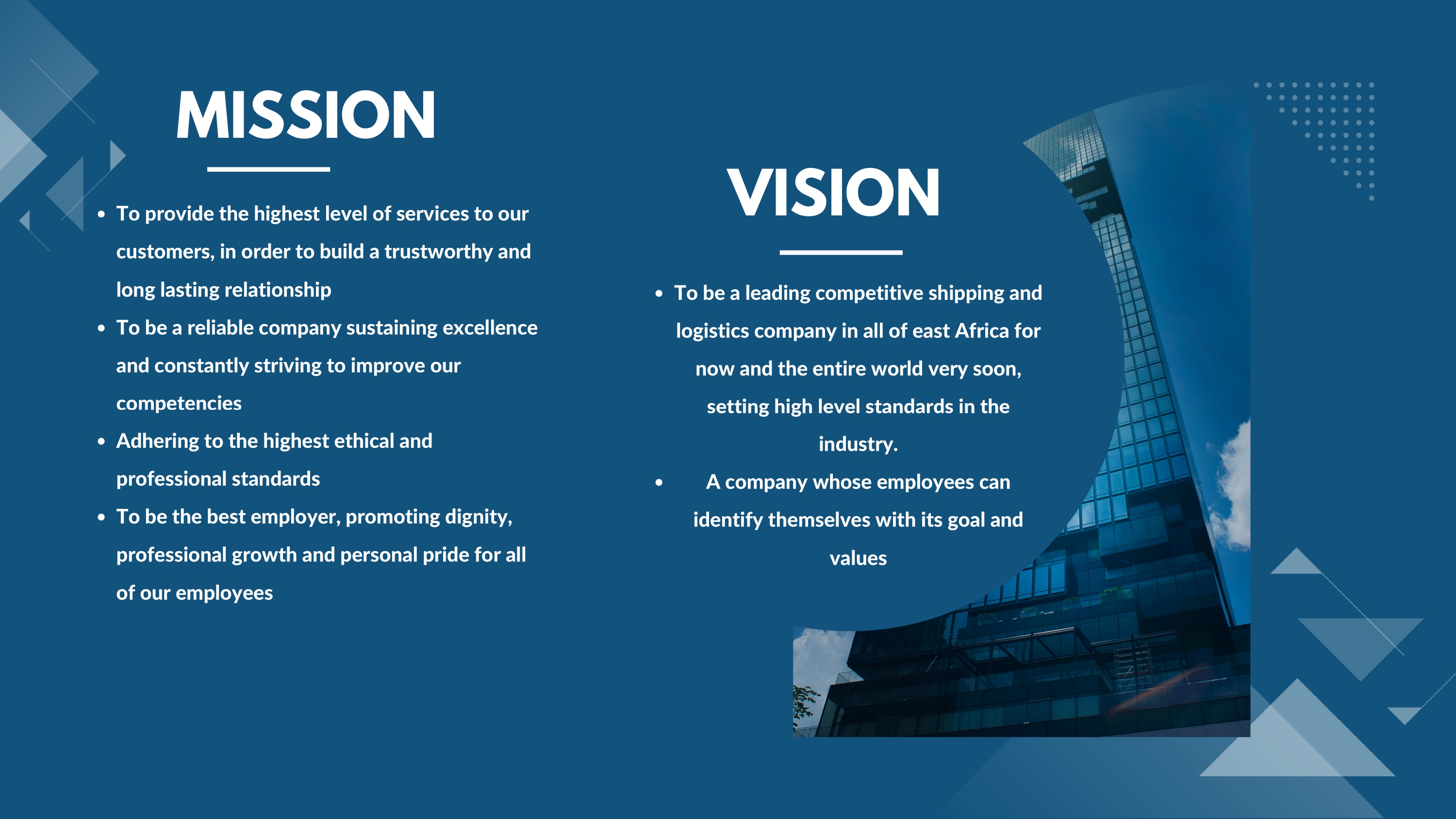 MISSION

- To provide the highest level of services to our customers, in order to build a trustworthy and long lasting relationship
- To be a reliable company sustaining excellence and constantly striving to improve our competencies
- Adhering to the highest ethical and professional standards
- To be the best employer, promoting dignity, professional growth and personal pride for all of our employees

VISION

- To be a leading competitive shipping and logistics company in all of east Africa for now and the entire world very soon, setting high level standards in the industry.
- A company whose employees can identify themselves with its goal and values